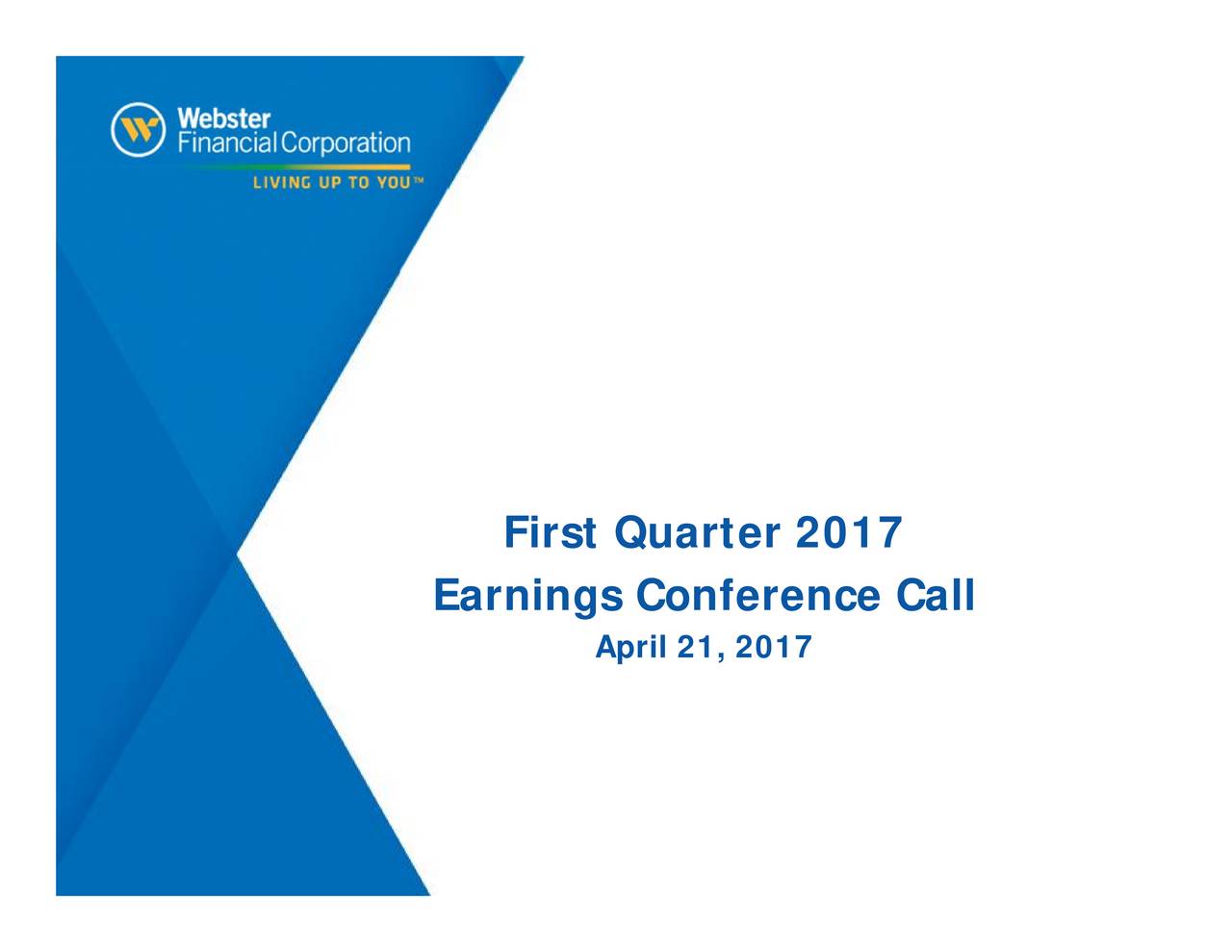 Webster
Financial Corporation
LIVING UP TO YOU™

First Quarter 2017
Earnings Conference Call
April 21, 2017